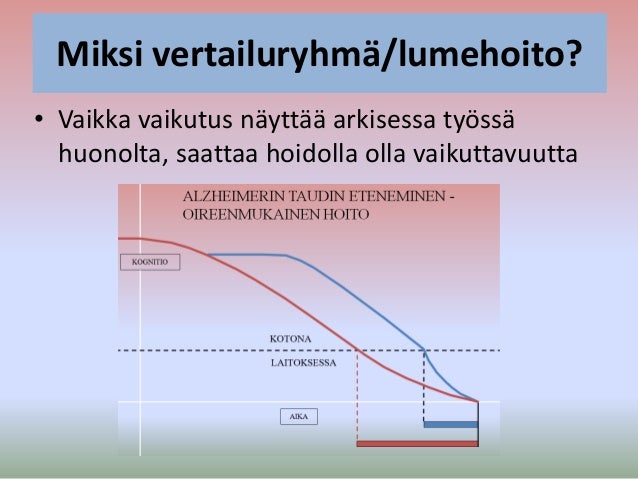 Miksi vertailuryhmä/lumehoito?

• Vaikka vaikutus näyttää arkisessa työssä huonolta, saattaa hoidolla olla vaikuttavuutta

ALZHEIMERIN TAUDIN ETENEMINEN - OIREENMUKAINEN HOITO

KOGNITIO

KOTONA

LAITOKSESSA

AIKA